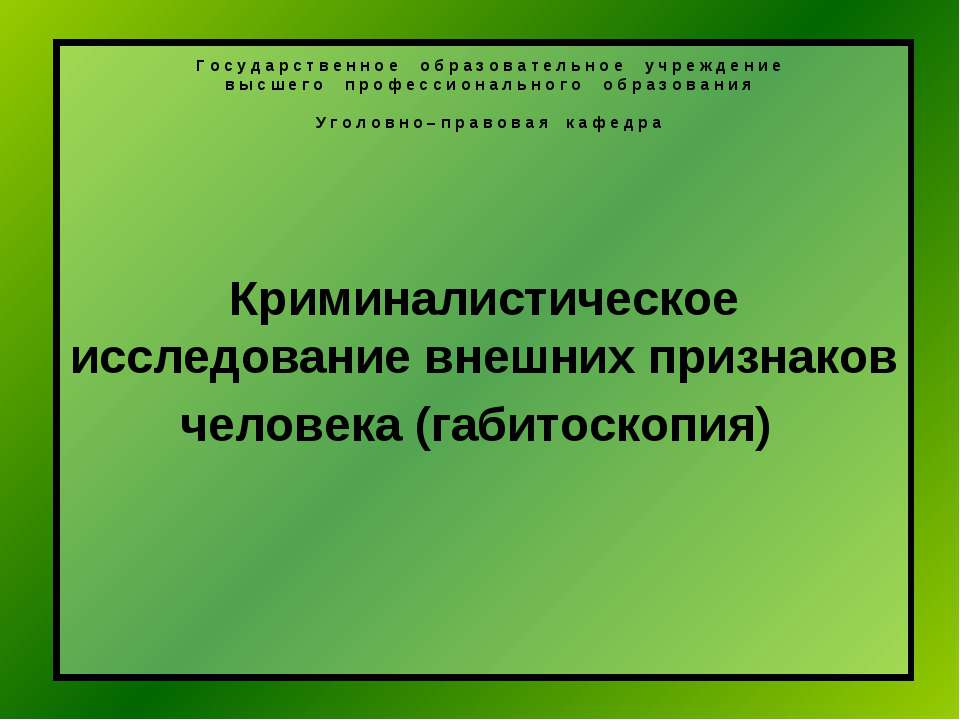 Государственное образовательное учреждение высшего профессионального образования

Уголовно–правовая кафедра

Криминалистическое исследование внешних признаков человека (габитоскопия)